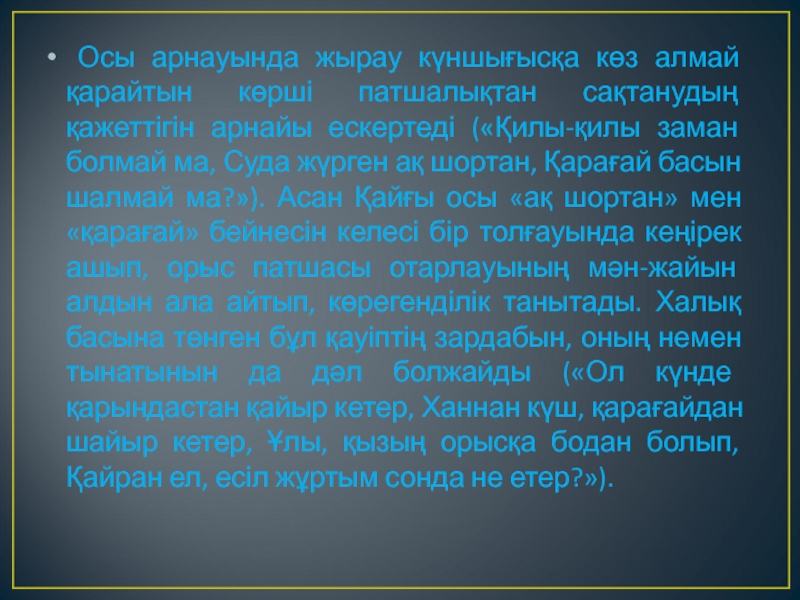 • Осы арнауында жырау күншығысқа көз алмай қарайтын көрші патшалықтан сақтанудың қажеттігін арнайы ескертеді («Қилы-қилы заман болмай ма, Суда жүрген ақ шортан, Қарағай басын шалмай ма?»). Асан Қайғы осы «ақ шортан» мен «қарағай» бейнесін келесі бір толғауында кеңірек ашып, орыс патшасы отарлауының мән-жайын алдын ала айтып, көрегенділік танытады. Халық басына төнген бұл қауіптің зардабын, оның немен тынатынын да дәл болжайды («Ол күнде қарындастан қайыр кетер, Ханнан күш, қарағайдан шайыр кетер, Ұлы, қызың орысқа бодан болып, Қайран ел, есіл жұртым сонда не етер?»).